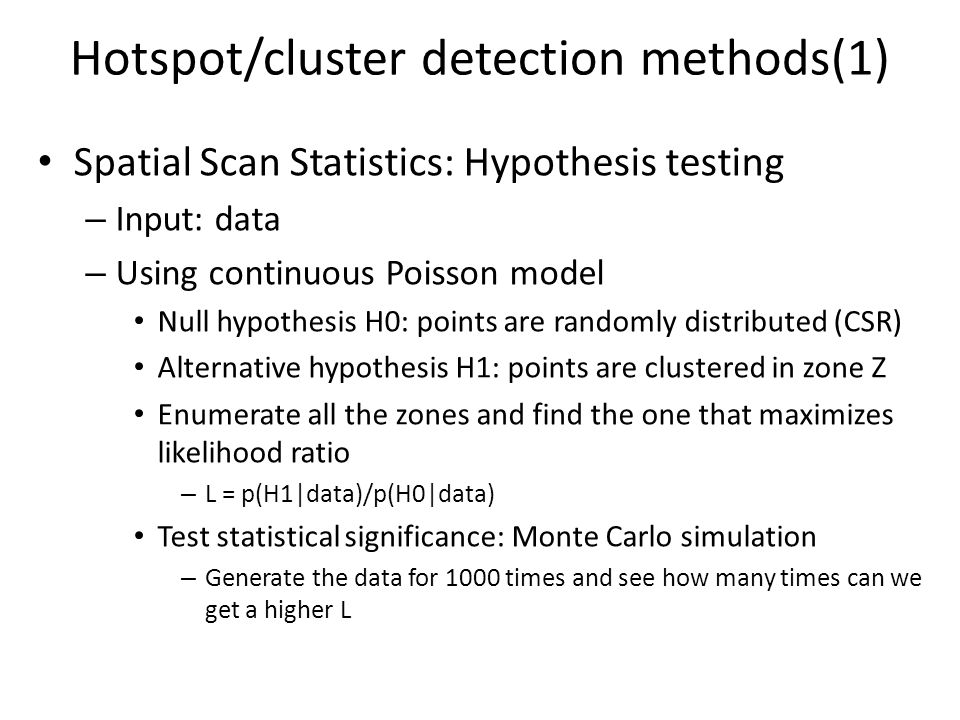 Hotspot/cluster detection methods(1)

• Spatial Scan Statistics: Hypothesis testing
– Input: data
– Using continuous Poisson model
• Null hypothesis H0: points are randomly distributed (CSR)
• Alternative hypothesis H1: points are clustered in zone Z
• Enumerate all the zones and find the one that maximizes likelihood ratio
– L = p(H1|data)/p(H0|data)
• Test statistical significance: Monte Carlo simulation
– Generate the data for 1000 times and see how many times can we get a higher L